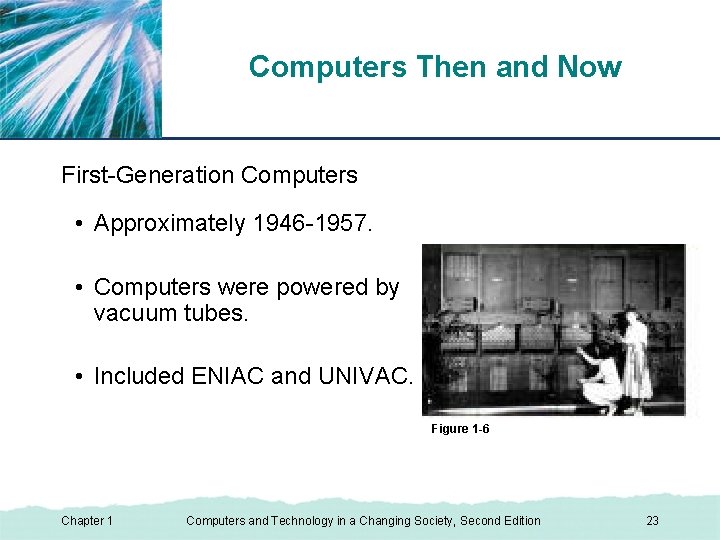 Computers Then and Now

First-Generation Computers

• Approximately 1946-1957.

• Computers were powered by vacuum tubes.

• Included ENIAC and UNIVAC.

Figure 1-6

Chapter 1 Computers and Technology in a Changing Society, Second Edition 23